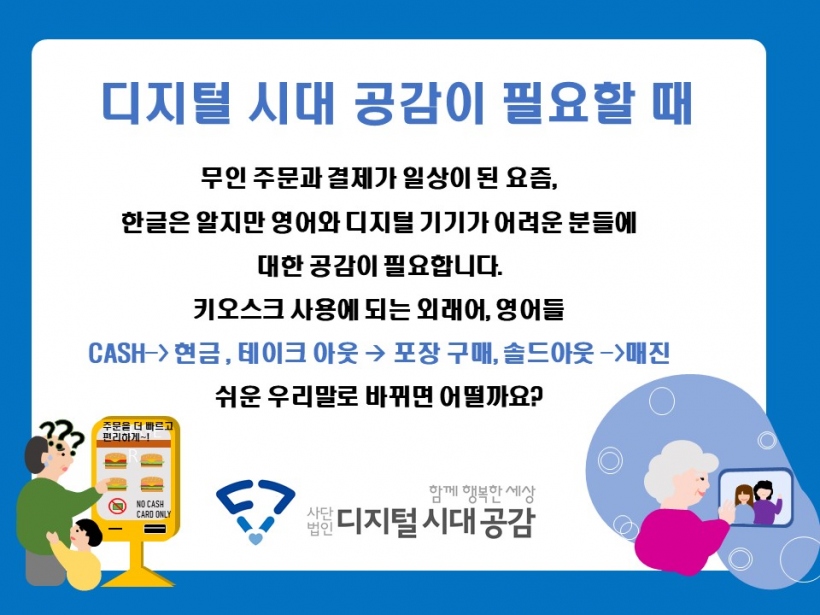 디지털 시대 공감이 필요할 때

무인 주문과 결제가 일상이 된 요즘, 한글은 알지만 영어와 디지털 기기가 어려운 분들에 대한 공감이 필요합니다.

키오스크 사용에 되는 외래어, 영어들

CASH-> 현금 , 테이크 아웃 → 포장 구매, 솔드아웃 ->매진

쉬운 우리말로 바뀌면 어떨까요?

???

주문을 더 빠르고 편리하게~!

NO CASH CARD ONLY

함께 행복한 세상

사단법인 디지털 시대 공감